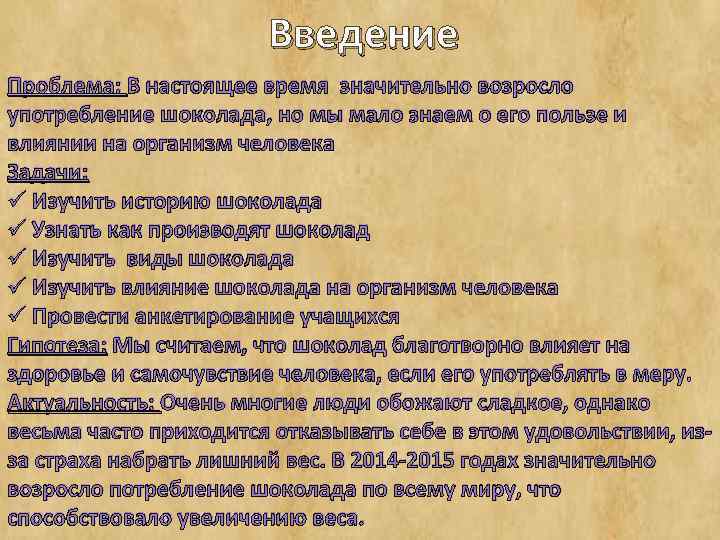 Введение

Проблема: В настоящее время значительно возросло употребление шоколада, но мы мало знаем о его пользе и влиянии на организм человека

Задачи:

✓ Изучить историю шоколада
✓ Узнать как производят шоколад
✓ Изучить виды шоколада
✓ Изучить влияние шоколада на организм человека
✓ Провести анкетирование учащихся

Гипотеза: Мы считаем, что шоколад благотворно влияет на здоровье и самочувствие человека, если его употреблять в меру.

Актуальность: Очень многие люди обожают сладкое, однако весьма часто приходится отказывать себе в этом удовольствии, из-за страха набрать лишний вес. В 2014-2015 годах значительно возросло потребление шоколада по всему миру, что способствовало увеличению веса.